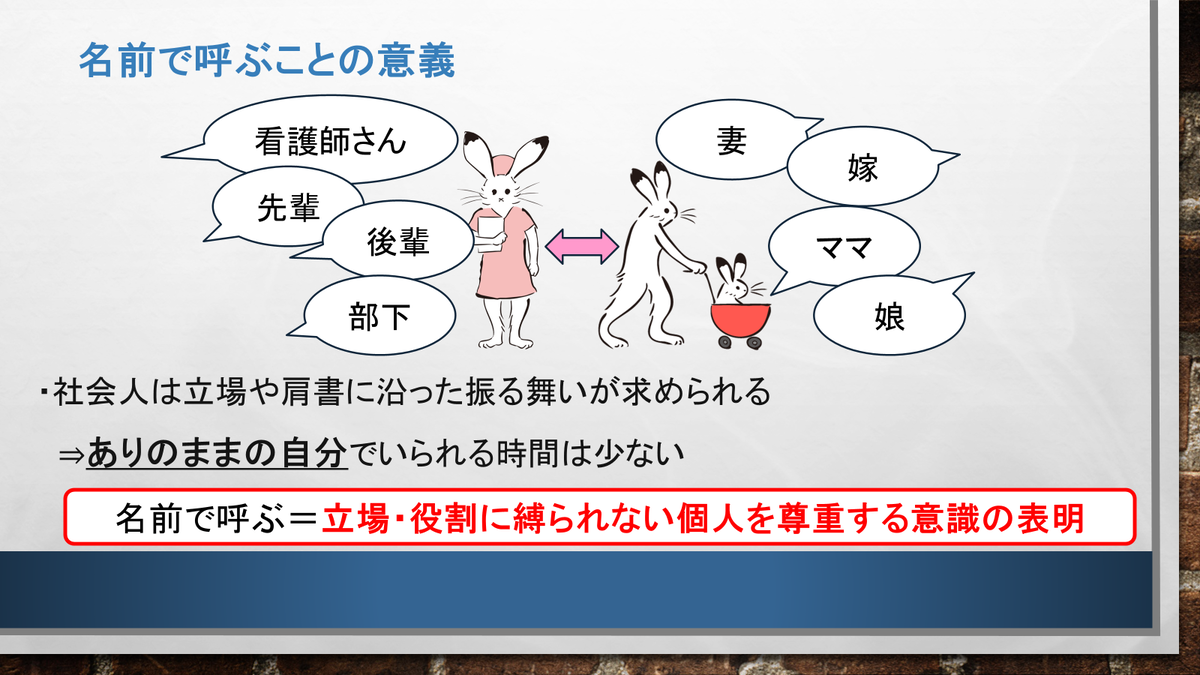 名前で呼ぶことの意義

看護師さん

先輩

後輩

部下

妻

嫁

ママ

娘

・社会人は立場や肩書に沿った振る舞いが求められる

⇒ありのままの自分でいられる時間は少ない

名前で呼ぶ＝立場・役割に縛られない個人を尊重する意識の表明